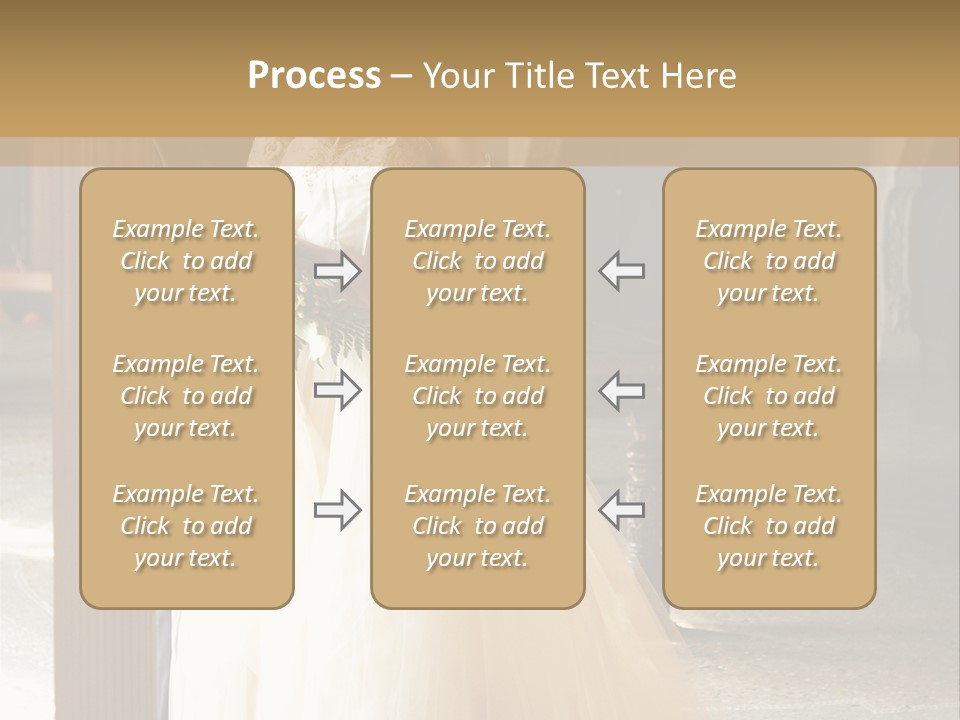 Process – Your Title Text Here

Example Text. Click to add your text.

Example Text. Click to add your text.

Example Text. Click to add your text.

Example Text. Click to add your text.

Example Text. Click to add your text.

Example Text. Click to add your text.

Example Text. Click to add your text.

Example Text. Click to add your text.

Example Text. Click to add your text.